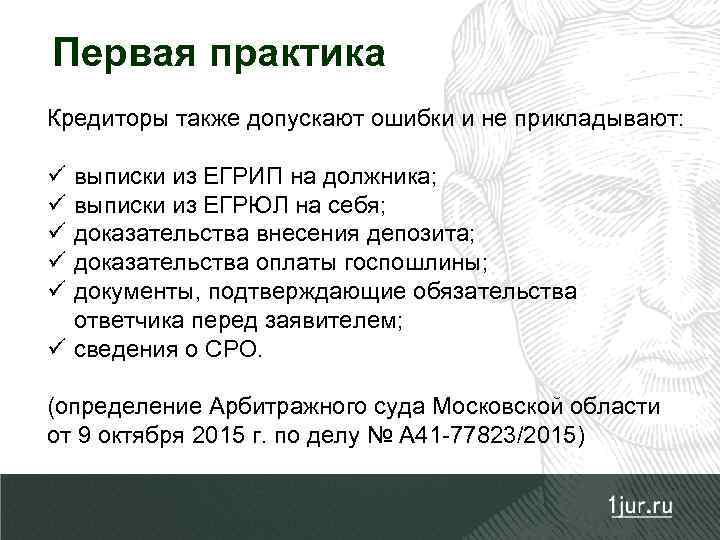 Первая практика

Кредиторы также допускают ошибки и не прикладывают:

✓ выписки из ЕГРИП на должника;
✓ выписки из ЕГРЮЛ на себя;
✓ доказательства внесения депозита;
✓ доказательства оплаты госпошлины;
✓ документы, подтверждающие обязательства ответчика перед заявителем;
✓ сведения о СРО.

(определение Арбитражного суда Московской области от 9 октября 2015 г. по делу № А41-77823/2015)

1jur.ru